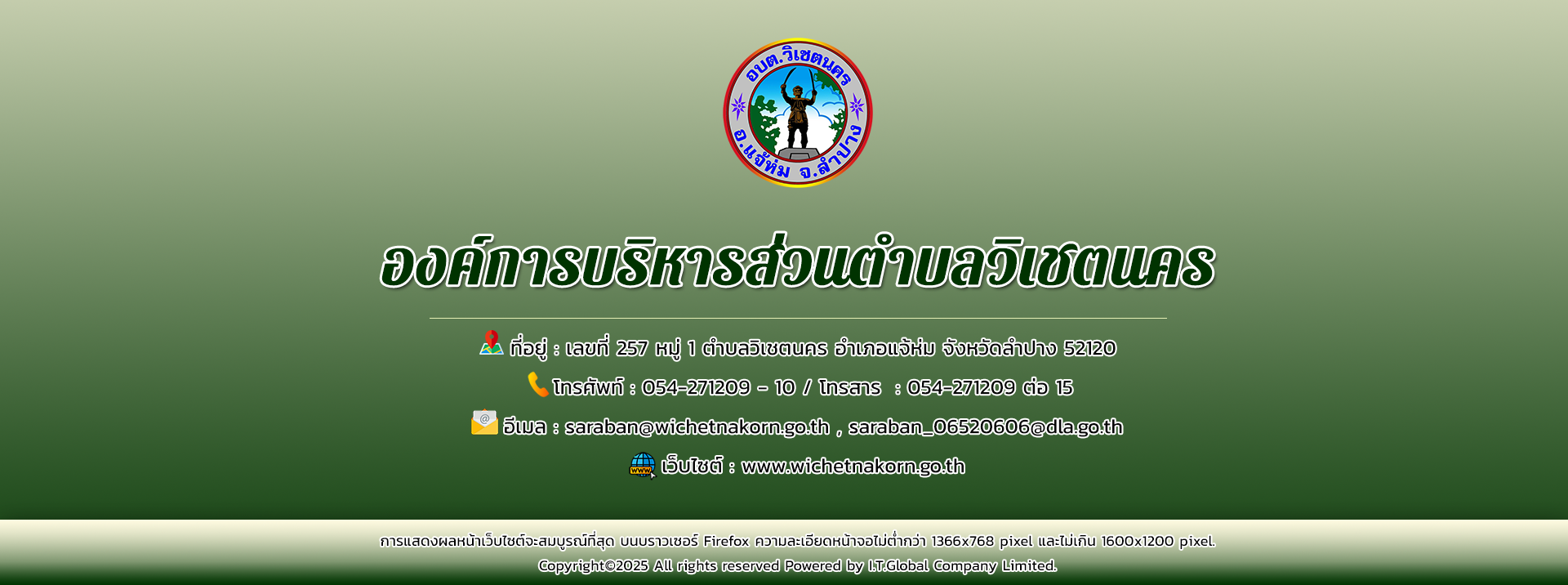 อบต.วิเชตนคร
อ.แจ้ห่ม จ.ลำปาง

องค์การบริหารส่วนตำบลวิเชตนคร

ที่อยู่ : เลขที่ 257 หมู่ 1 ตำบลวิเชตนคร อำเภอแจ้ห่ม จังหวัดลำปาง 52120

โทรศัพท์ : 054-271209 - 10 / โทรสาร : 054-271209 ต่อ 15

อีเมล : saraban@wichetnakorn.go.th , saraban_06520606@dla.go.th

เว็บไซต์ : www.wichetnakorn.go.th

การแสดงผลหน้าเว็บไซต์จะสมบูรณ์ที่สุด บนบราวเซอร์ Firefox ความละเอียดหน้าจอไม่ต่ำกว่า 1366x768 pixel และไม่เกิน 1600x1200 pixel.

Copyright©2025 All rights reserved Powered by I.T.Global Company Limited.